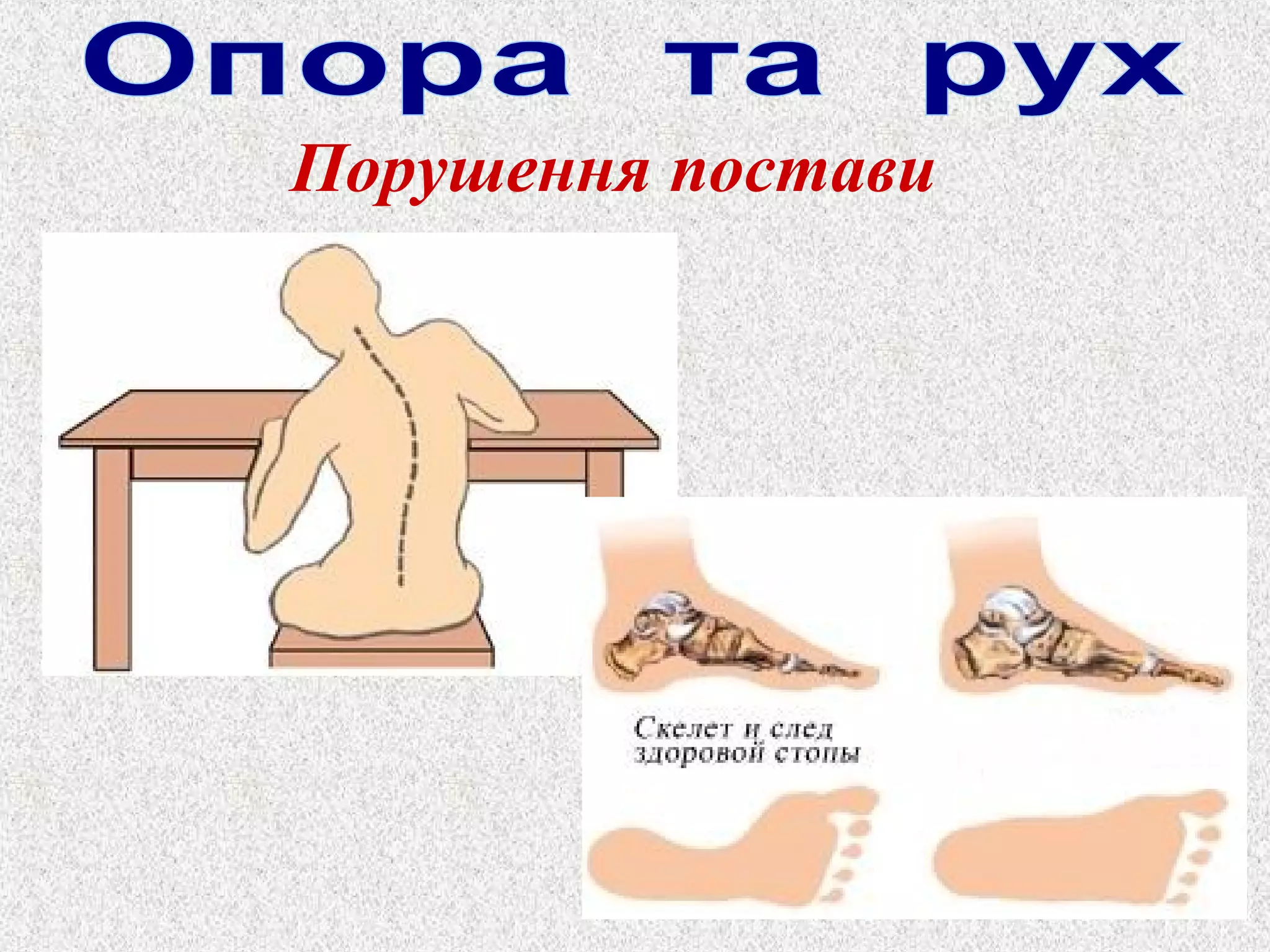 Опора та рух

Порушення постави

Скелет и след здоровой стопы